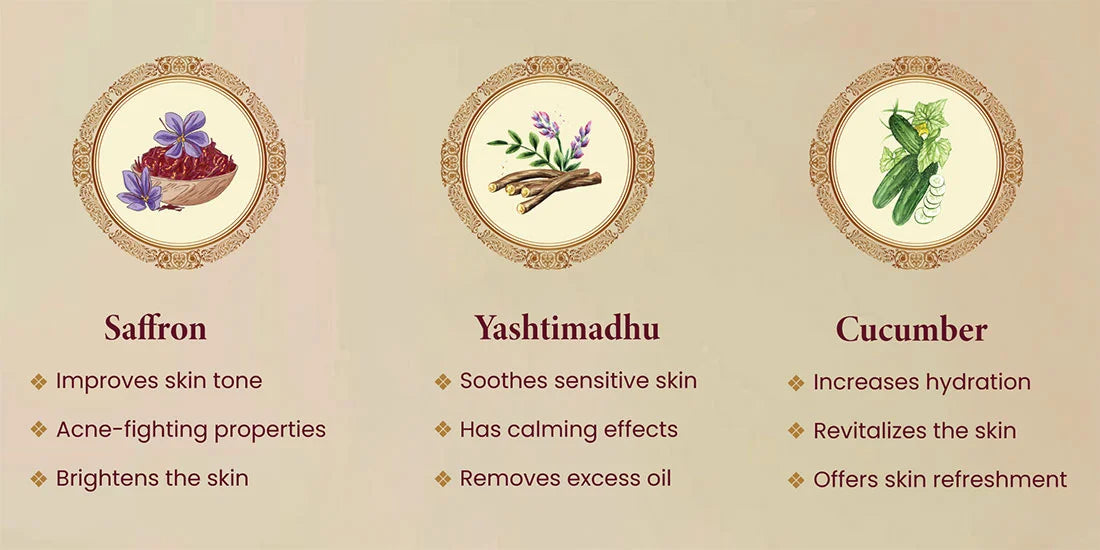 Saffron

❖ Improves skin tone

❖ Acne-fighting properties

❖ Brightens the skin

Yashtimadhu

❖ Soothes sensitive skin

❖ Has calming effects

❖ Removes excess oil

Cucumber

❖ Increases hydration

❖ Revitalizes the skin

❖ Offers skin refreshment